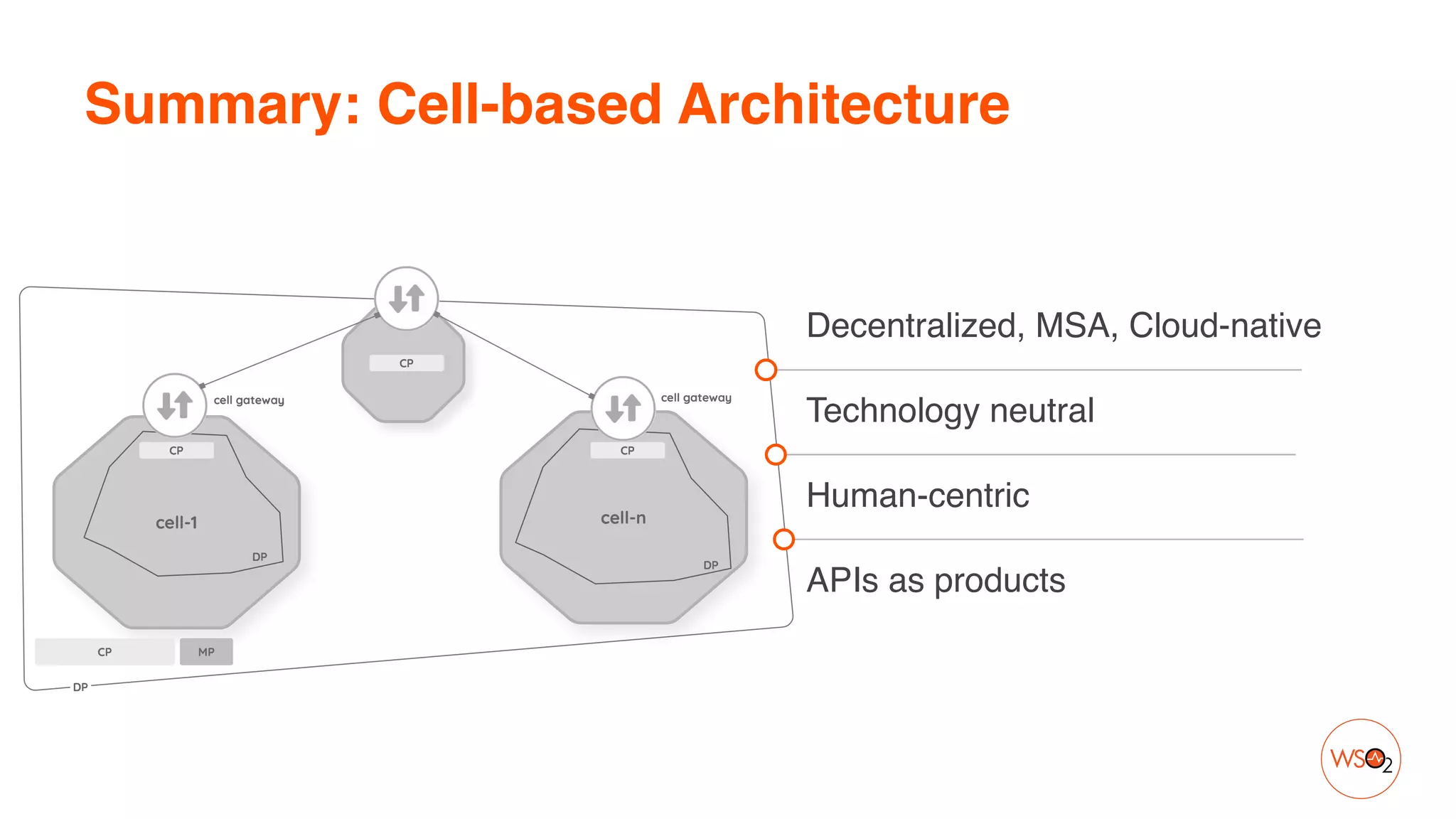 Summary: Cell-based Architecture

CP

cell gateway

CP

cell-1

DP

cell gateway

CP

cell-n

DP

CP

MP

DP

Decentralized, MSA, Cloud-native

Technology neutral

Human-centric

APIs as products

WSO2